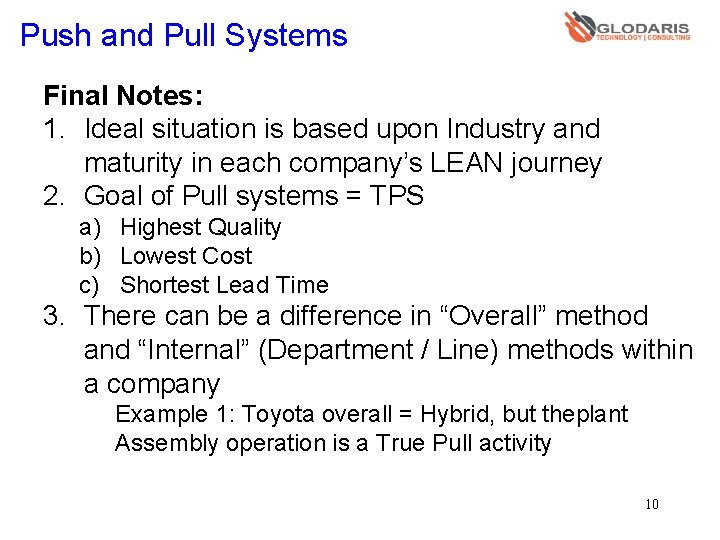 Push and Pull Systems

GLODARIS
TECHNOLOGY | CONSULTING

Final Notes:

1. Ideal situation is based upon Industry and maturity in each company's LEAN journey
2. Goal of Pull systems = TPS
a) Highest Quality
b) Lowest Cost
c) Shortest Lead Time
3. There can be a difference in "Overall" method and "Internal" (Department / Line) methods within a company

Example 1: Toyota overall = Hybrid, but theplant Assembly operation is a True Pull activity

10